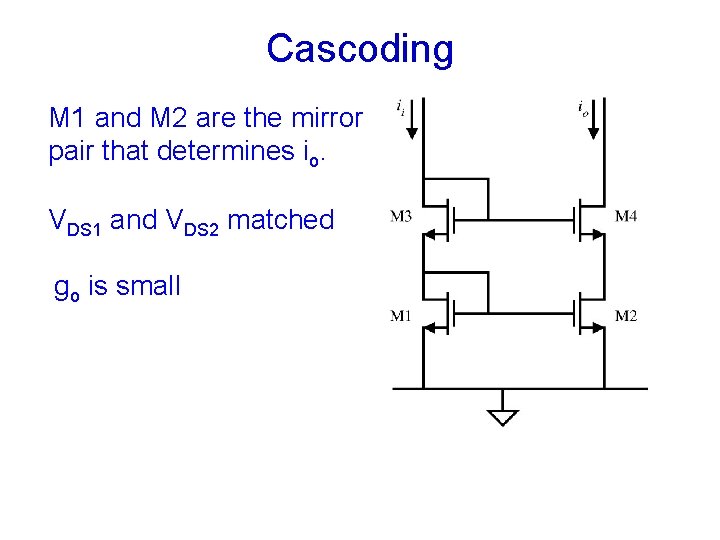 Cascoding

M1 and M2 are the mirror pair that determines $i_o$.

$V_{DS1}$ and $V_{DS2}$ matched

$g_o$ is small

$i_i$
$i_o$
M3
M4
M1
M2